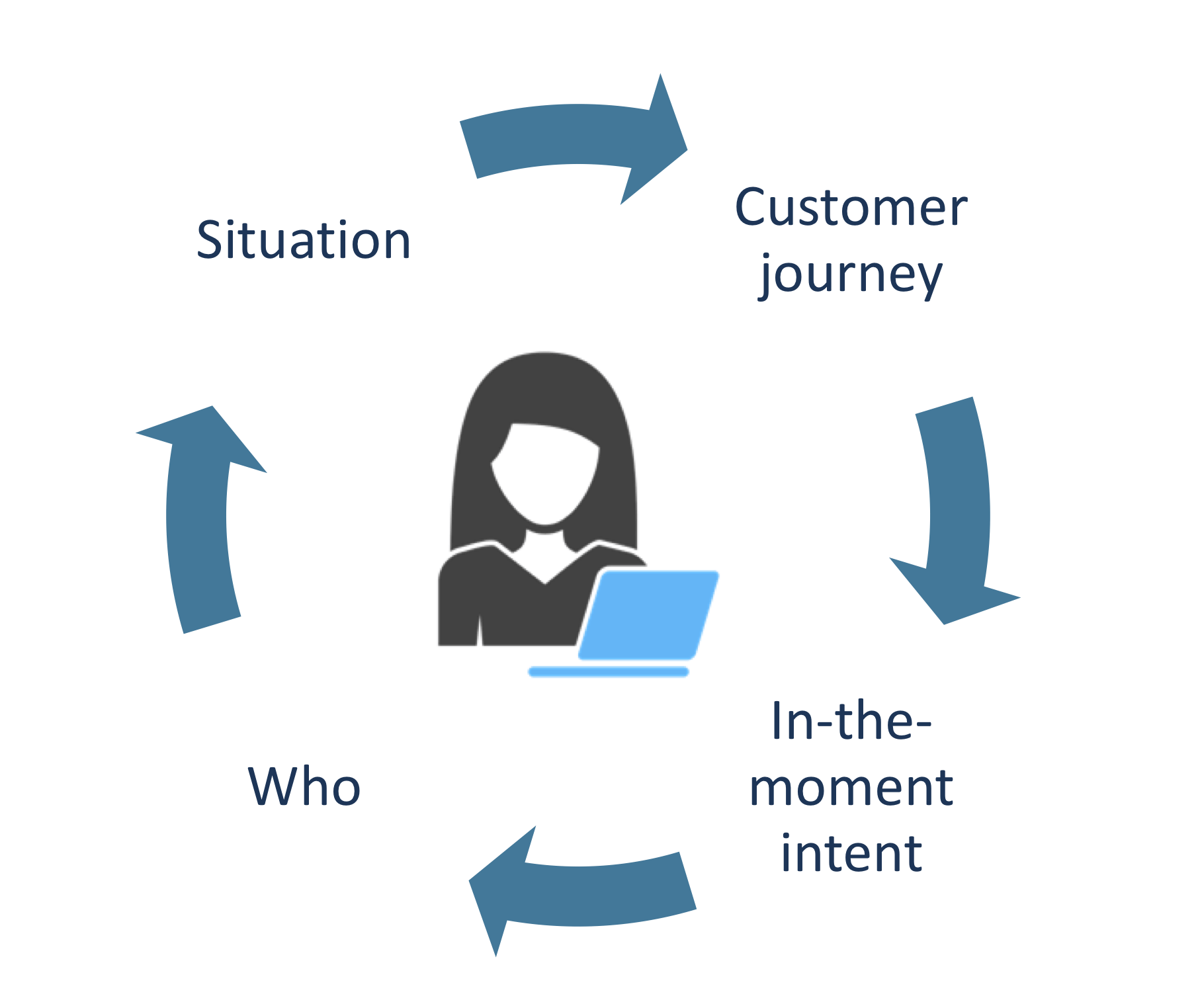 Situation

Customer journey

In-the-moment intent

Who